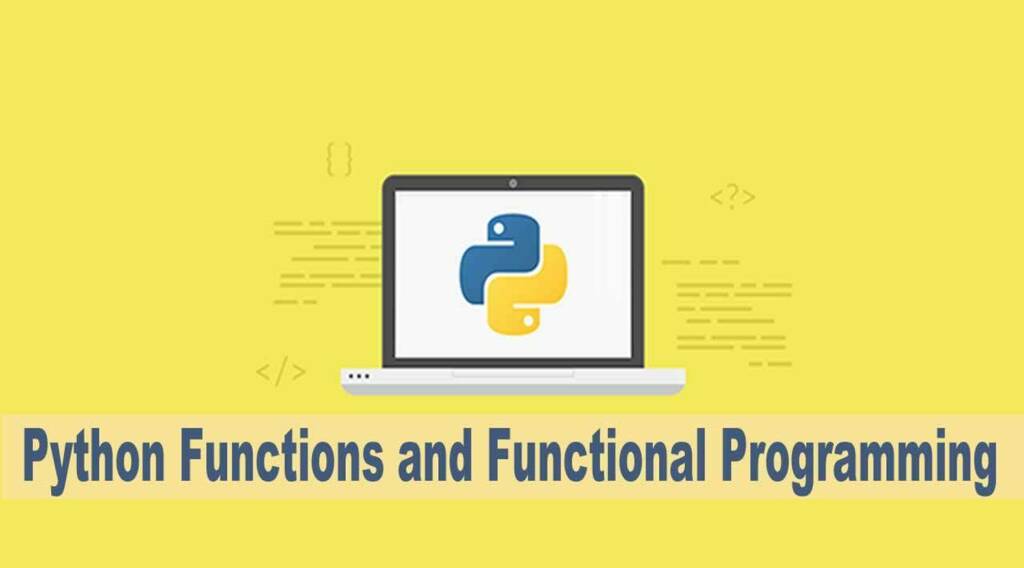 { }

<?>

</>

Python Functions and Functional Programming